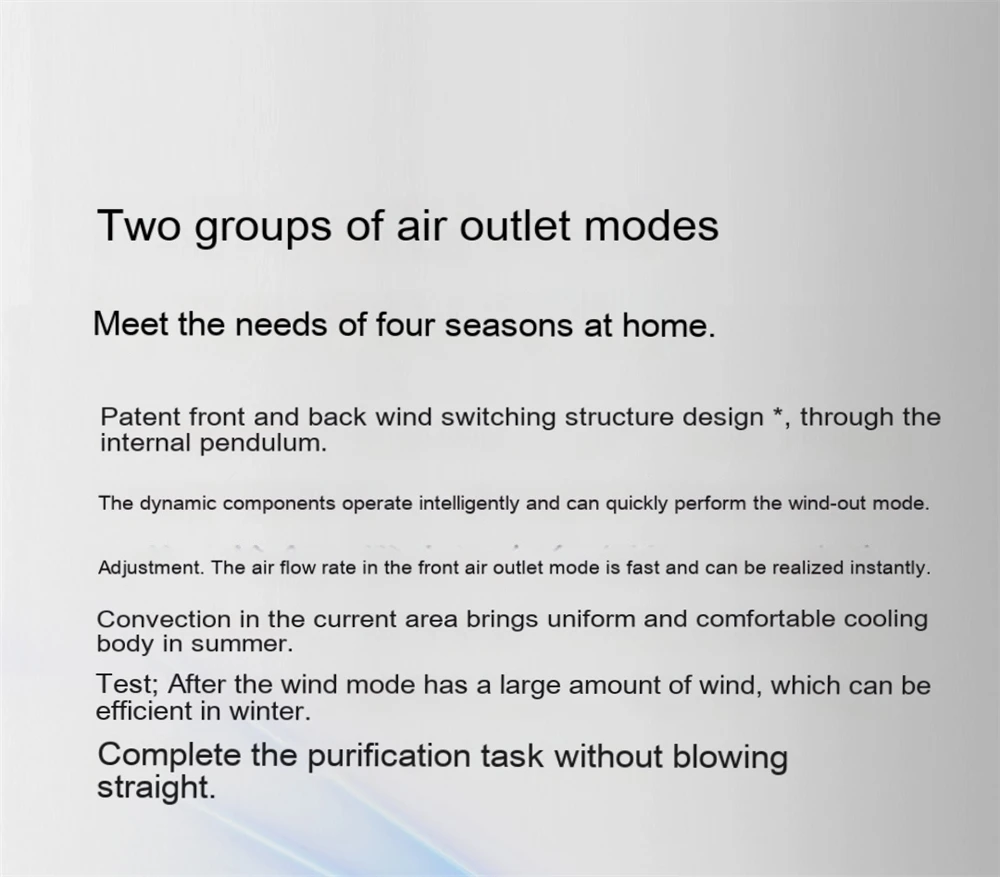 Two groups of air outlet modes

Meet the needs of four seasons at home.

Patent front and back wind switching structure design *, through the internal pendulum.

The dynamic components operate intelligently and can quickly perform the wind-out mode.

Adjustment. The air flow rate in the front air outlet mode is fast and can be realized instantly.

Convection in the current area brings uniform and comfortable cooling body in summer.

Test; After the wind mode has a large amount of wind, which can be efficient in winter.

Complete the purification task without blowing straight.